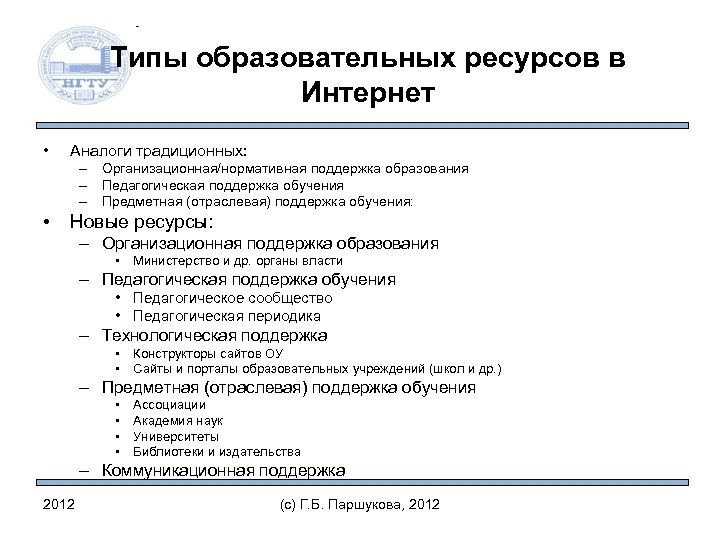 НГТУ

Типы образовательных ресурсов в Интернет

• Аналоги традиционных:
– Организационная/нормативная поддержка образования
– Педагогическая поддержка обучения
– Предметная (отраслевая) поддержка обучения:

• Новые ресурсы:
– Организационная поддержка образования
• Министерство и др. органы власти
– Педагогическая поддержка обучения
• Педагогическое сообщество
• Педагогическая периодика
– Технологическая поддержка
• Конструкторы сайтов ОУ
• Сайты и порталы образовательных учреждений (школ и др.)
– Предметная (отраслевая) поддержка обучения
• Ассоциации
• Академия наук
• Университеты
• Библиотеки и издательства
– Коммуникационная поддержка

2012 (с) Г.Б. Паршукова, 2012